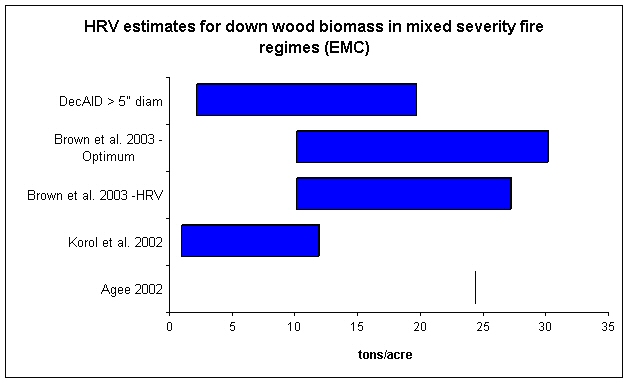 HRV estimates for down wood biomass in mixed severity fire regimes (EMC)

DecAID > 5" diam

Brown et al. 2003 - Optimum

Brown et al. 2003 -HRV

Korol et al. 2002

Agee 2002

0 5 10 15 20 25 30 35

tons/acre